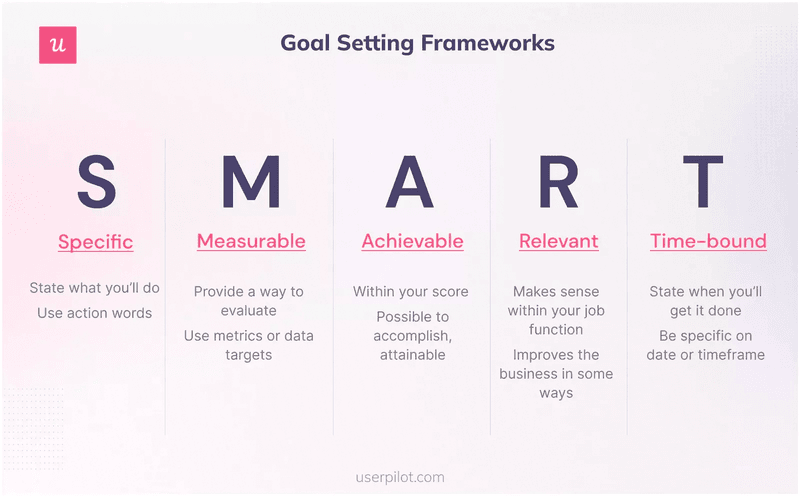 u

Goal Setting Frameworks

S

Specific

State what you'll do

Use action words

M

Measurable

Provide a way to evaluate

Use metrics or data targets

A

Achievable

Within your score

Possible to accomplish, attainable

R

Relevant

Makes sense within your job function

Improves the business in some ways

T

Time-bound

State when you'll get it done

Be specific on date or timeframe

userpilot.com